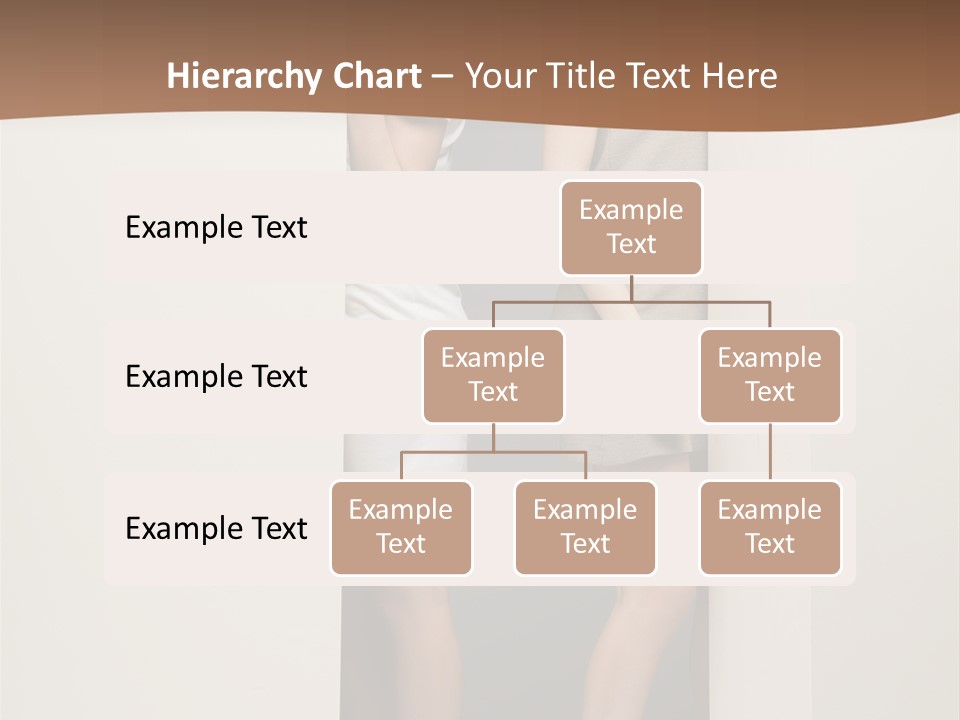 Hierarchy Chart – Your Title Text Here

Example Text

Example Text

Example Text

Example Text

Example Text

Example Text

Example Text

Example Text

Example Text